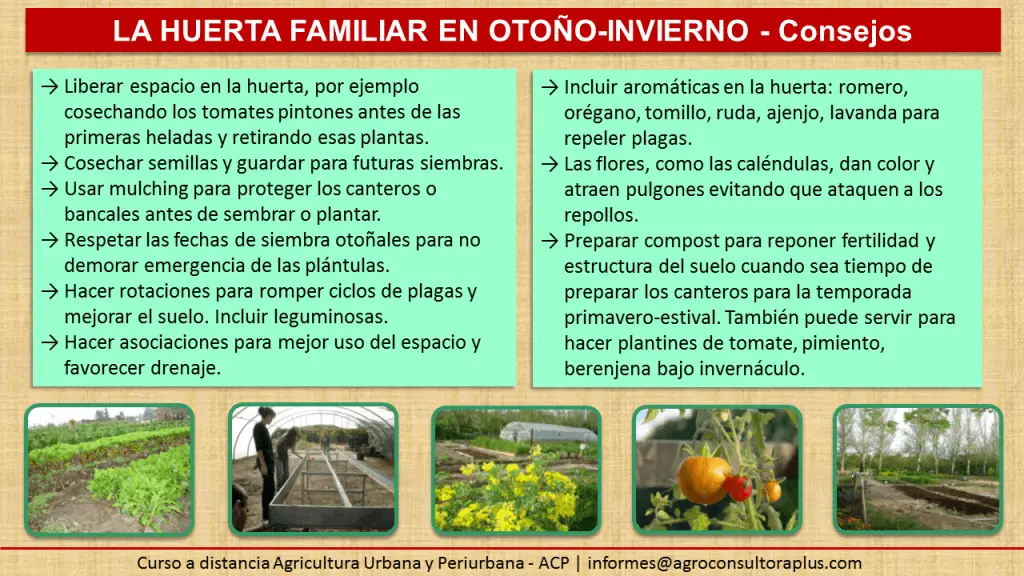 LA HUERTA FAMILIAR EN OTOÑO-INVIERNO - Consejos

→ Liberar espacio en la huerta, por ejemplo cosechando los tomates pintones antes de las primeras heladas y retirando esas plantas.
→ Cosechar semillas y guardar para futuras siembras.
→ Usar mulching para proteger los canteros o bancales antes de sembrar o plantar.
→ Respetar las fechas de siembra otoñales para no demorar emergencia de las plántulas.
→ Hacer rotaciones para romper ciclos de plagas y mejorar el suelo. Incluir leguminosas.
→ Hacer asociaciones para mejor uso del espacio y favorecer drenaje.

→ Incluir aromáticas en la huerta: romero, orégano, tomillo, ruda, ajenjo, lavanda para repeler plagas.
→ Las flores, como las caléndulas, dan color y atraen pulgones evitando que ataquen a los repollos.
→ Preparar compost para reponer fertilidad y estructura del suelo cuando sea tiempo de preparar los canteros para la temporada primavero-estival. También puede servir para hacer plantines de tomate, pimiento, berenjena bajo invernáculo.

Curso a distancia Agricultura Urbana y Periurbana - ACP | informes@agroconsultoraplus.com